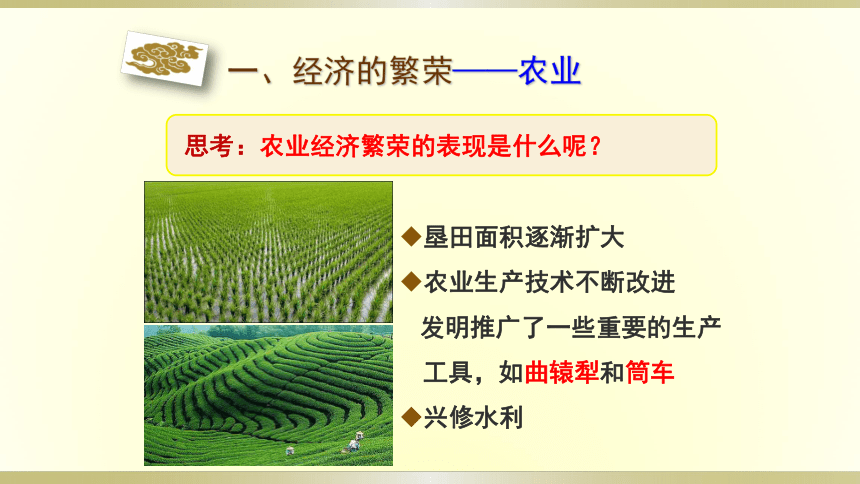 一、经济的繁荣——农业

思考：农业经济繁荣的表现是什么呢？

◆垦田面积逐渐扩大
◆农业生产技术不断改进
发明推广了一些重要的生产工具，如曲辕犁和筒车
◆兴修水利